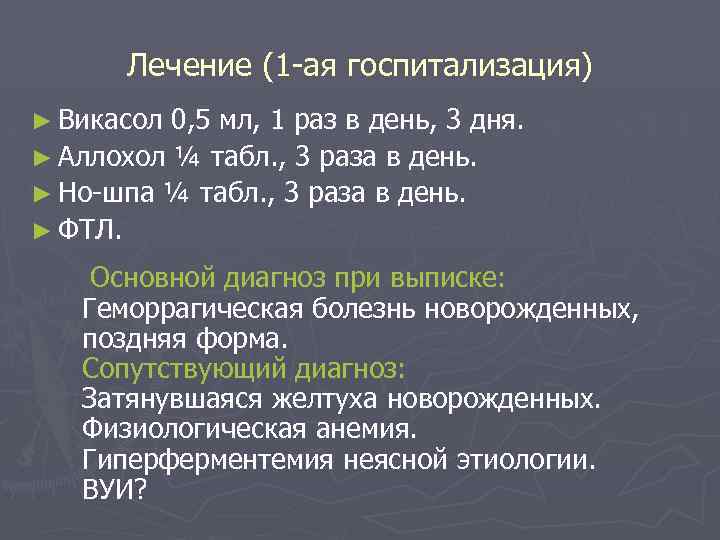 Лечение (1-ая госпитализация)

► Викасол 0,5 мл, 1 раз в день, 3 дня.
► Аллохол ¼ табл., 3 раза в день.
► Но-шпа ¼ табл., 3 раза в день.
► ФТЛ.

Основной диагноз при выписке:
Геморрагическая болезнь новорожденных, поздняя форма.
Сопутствующий диагноз:
Затянувшаяся желтуха новорожденных.
Физиологическая анемия.
Гиперферментемия неясной этиологии.
ВУИ?